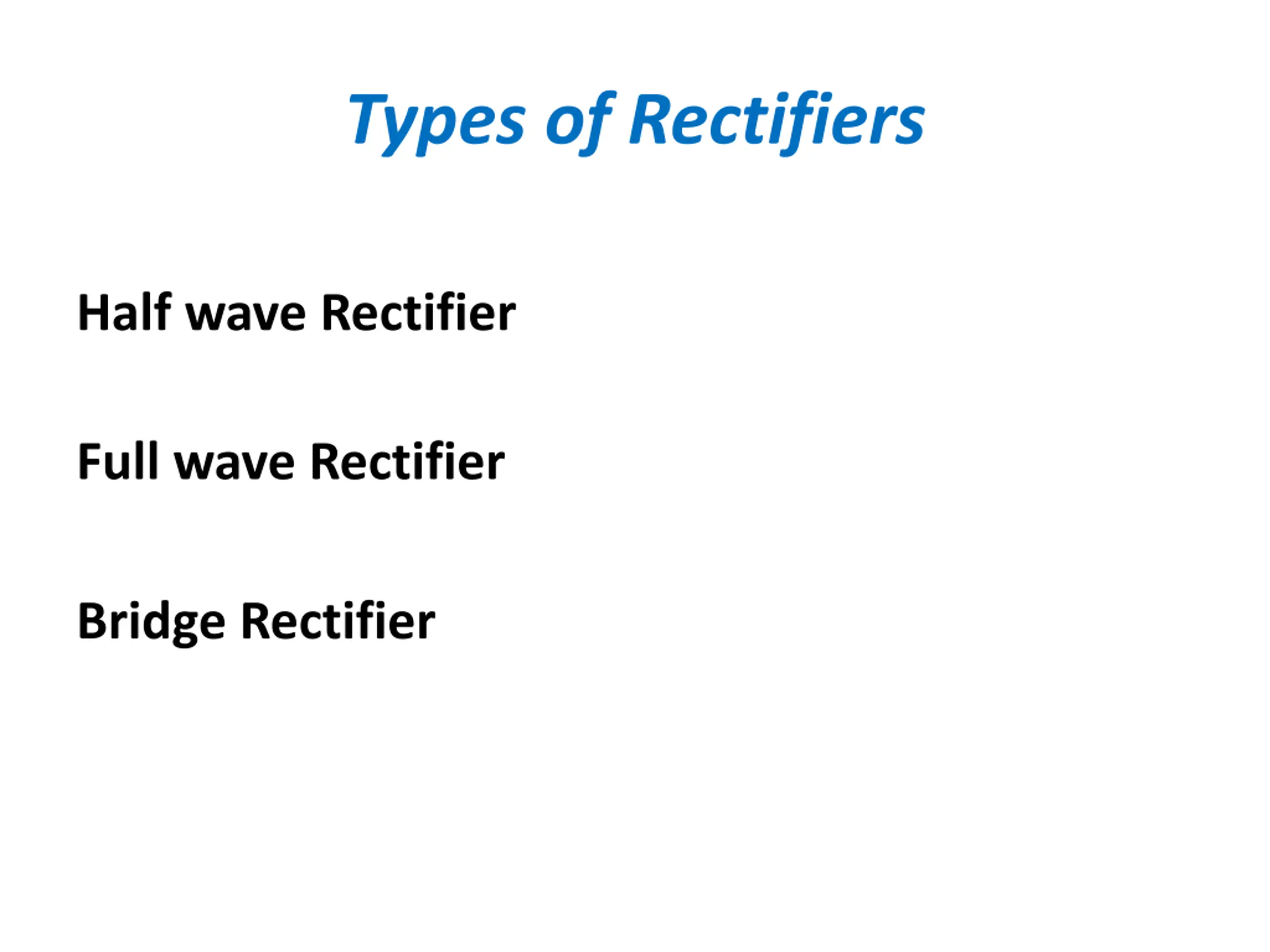 Types of Rectifiers

Half wave Rectifier

Full wave Rectifier

Bridge Rectifier